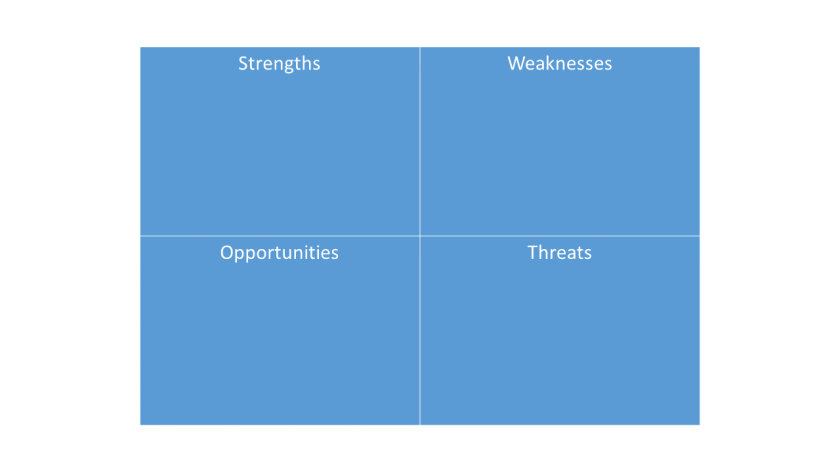 | Strengths | Weaknesses |
|---|---|
| Opportunities | Threats |